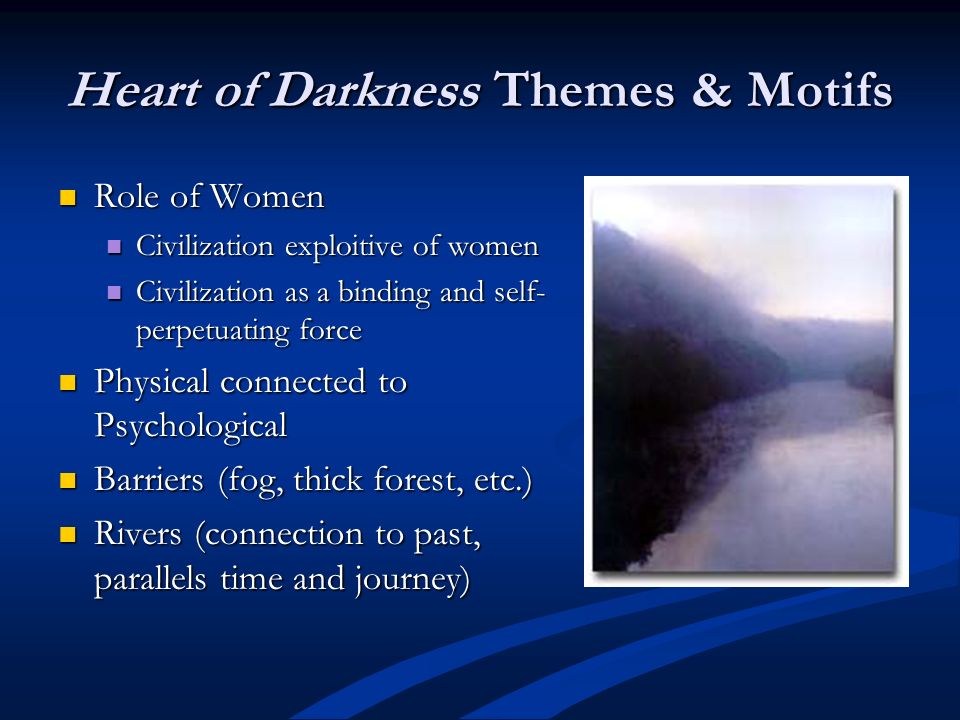 Heart of Darkness Themes & Motifs

- Role of Women
  - Civilization exploitive of women
  - Civilization as a binding and self-perpetuating force
- Physical connected to Psychological
- Barriers (fog, thick forest, etc.)
- Rivers (connection to past, parallels time and journey)